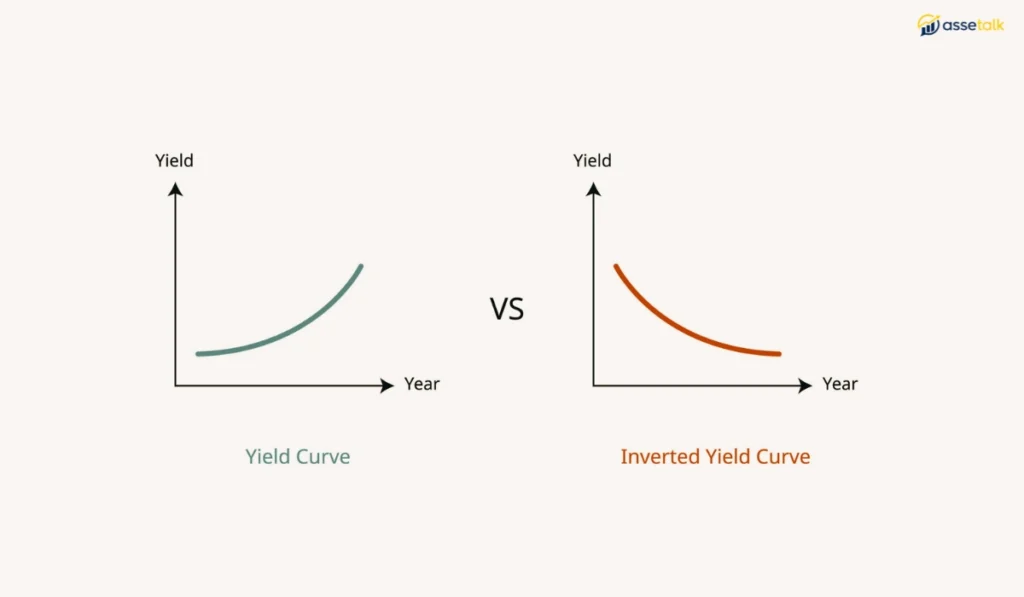 assetalk

Yield

Year

Yield Curve

VS

Yield

Year

Inverted Yield Curve